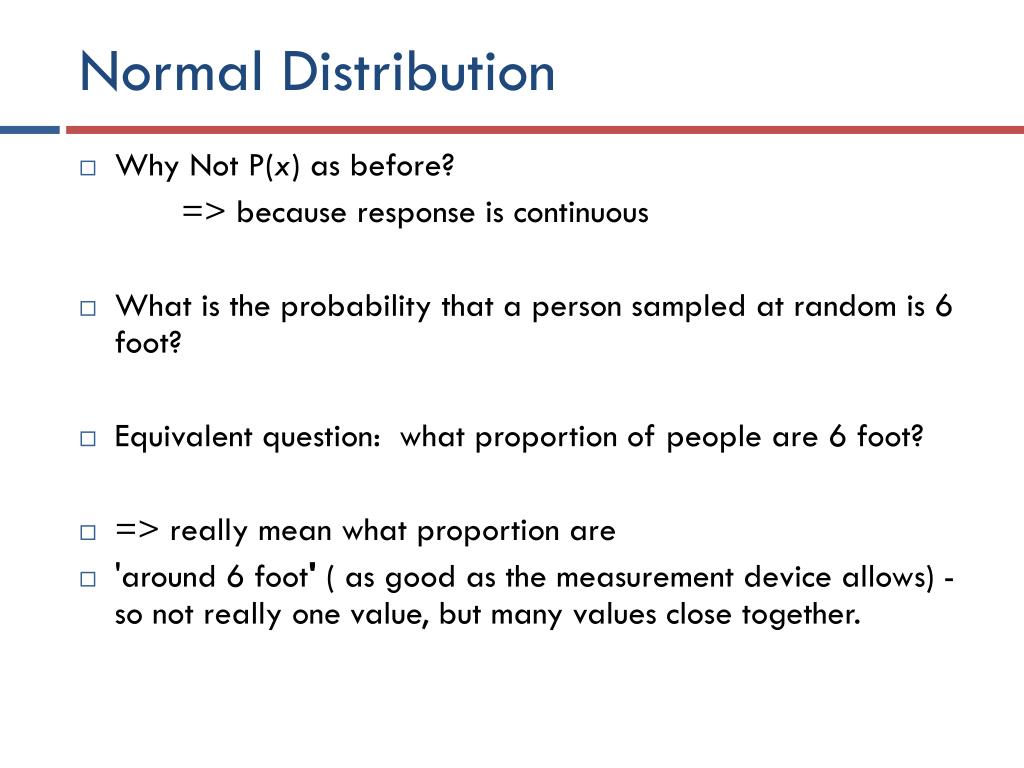 Normal Distribution

Why Not P($x$) as before?

=> because response is continuous

What is the probability that a person sampled at random is 6 foot?

Equivalent question: what proportion of people are 6 foot?

=> really mean what proportion are

'around 6 foot' ( as good as the measurement device allows) - so not really one value, but many values close together.